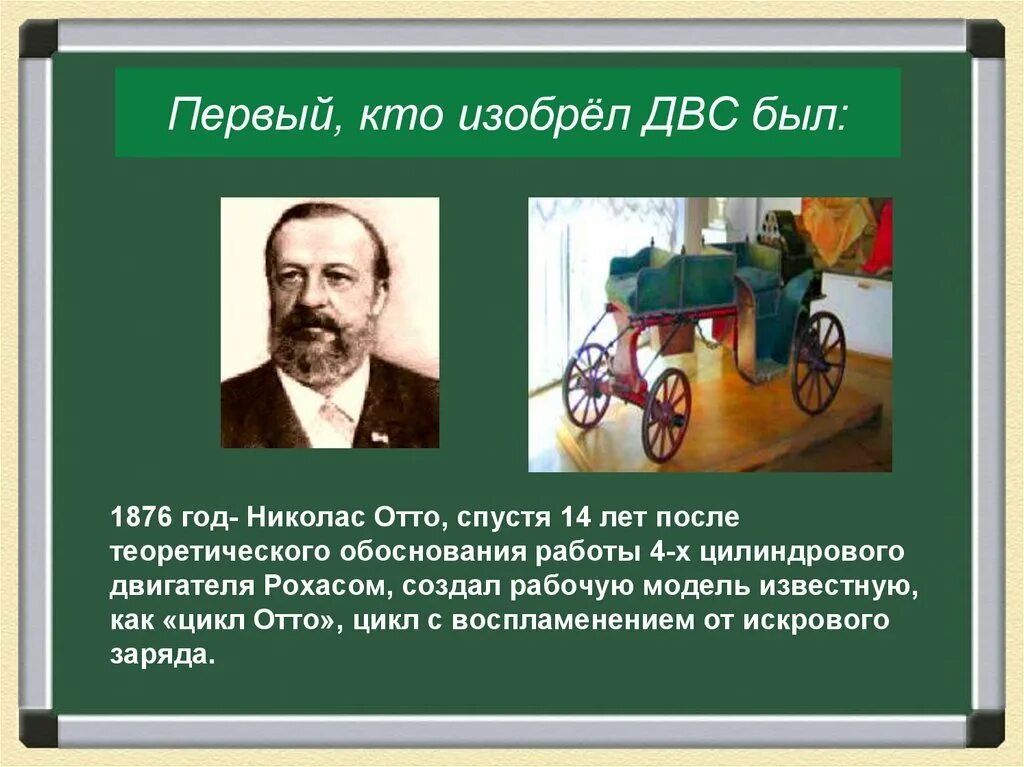 Первый, кто изобрёл ДВС был:

1876 год- Николас Отто, спустя 14 лет после теоретического обоснования работы 4-х цилиндрового двигателя Рохасом, создал рабочую модель известную, как «цикл Отто», цикл с воспламенением от искрового заряда.